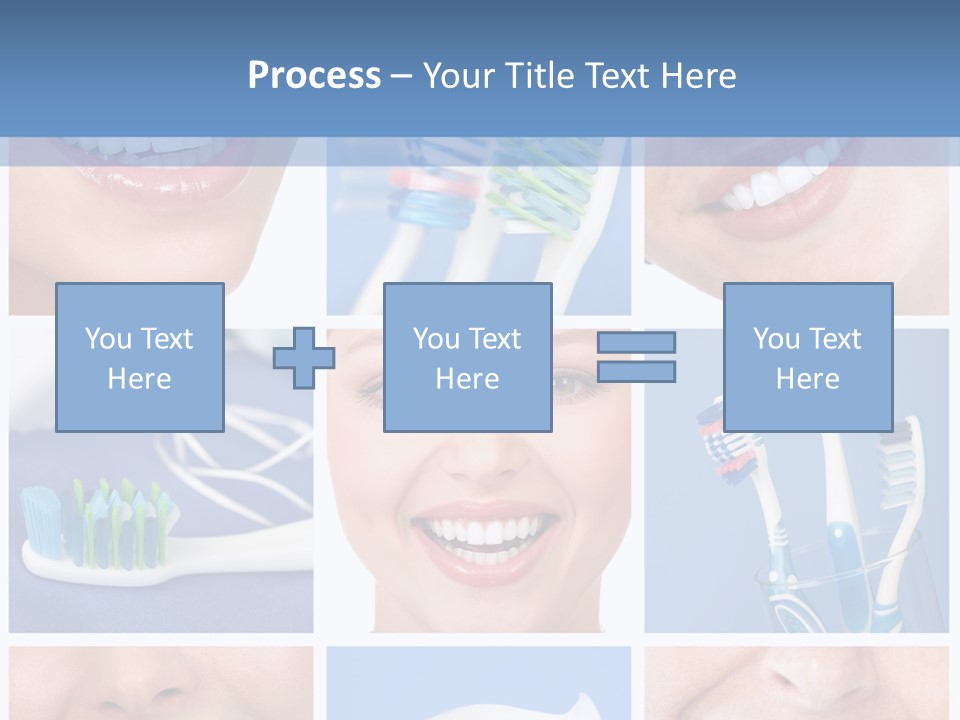 Process – Your Title Text Here

You Text Here

You Text Here

You Text Here